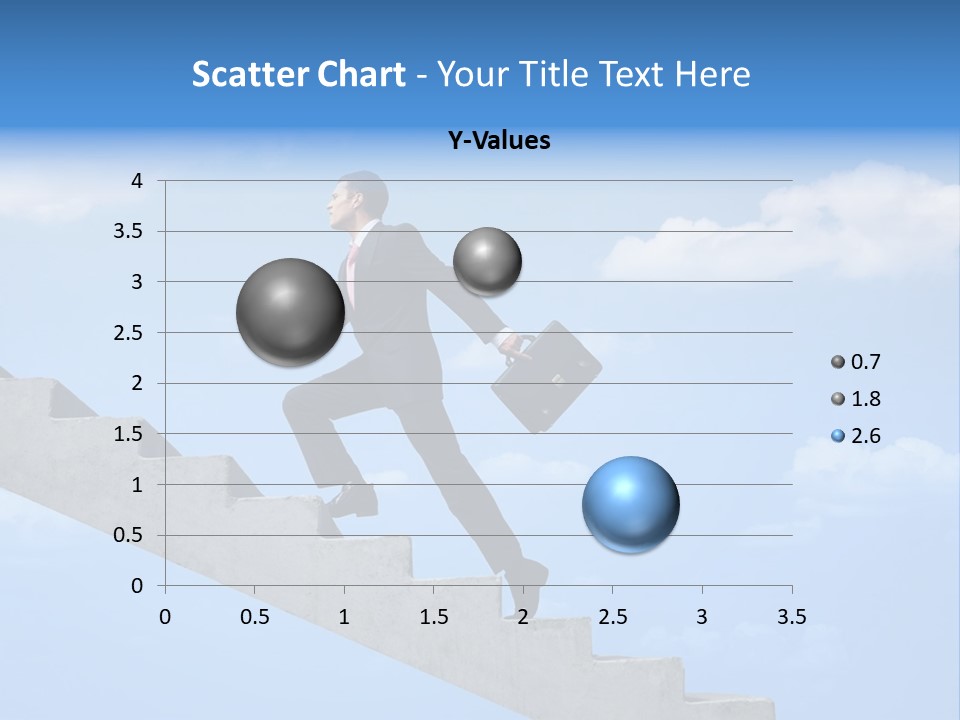 Scatter Chart - Your Title Text Here

Y-Values

4
3.5
3
2.5
2
1.5
1
0.5
0

0 0.5 1 1.5 2 2.5 3 3.5

0.7
1.8
2.6